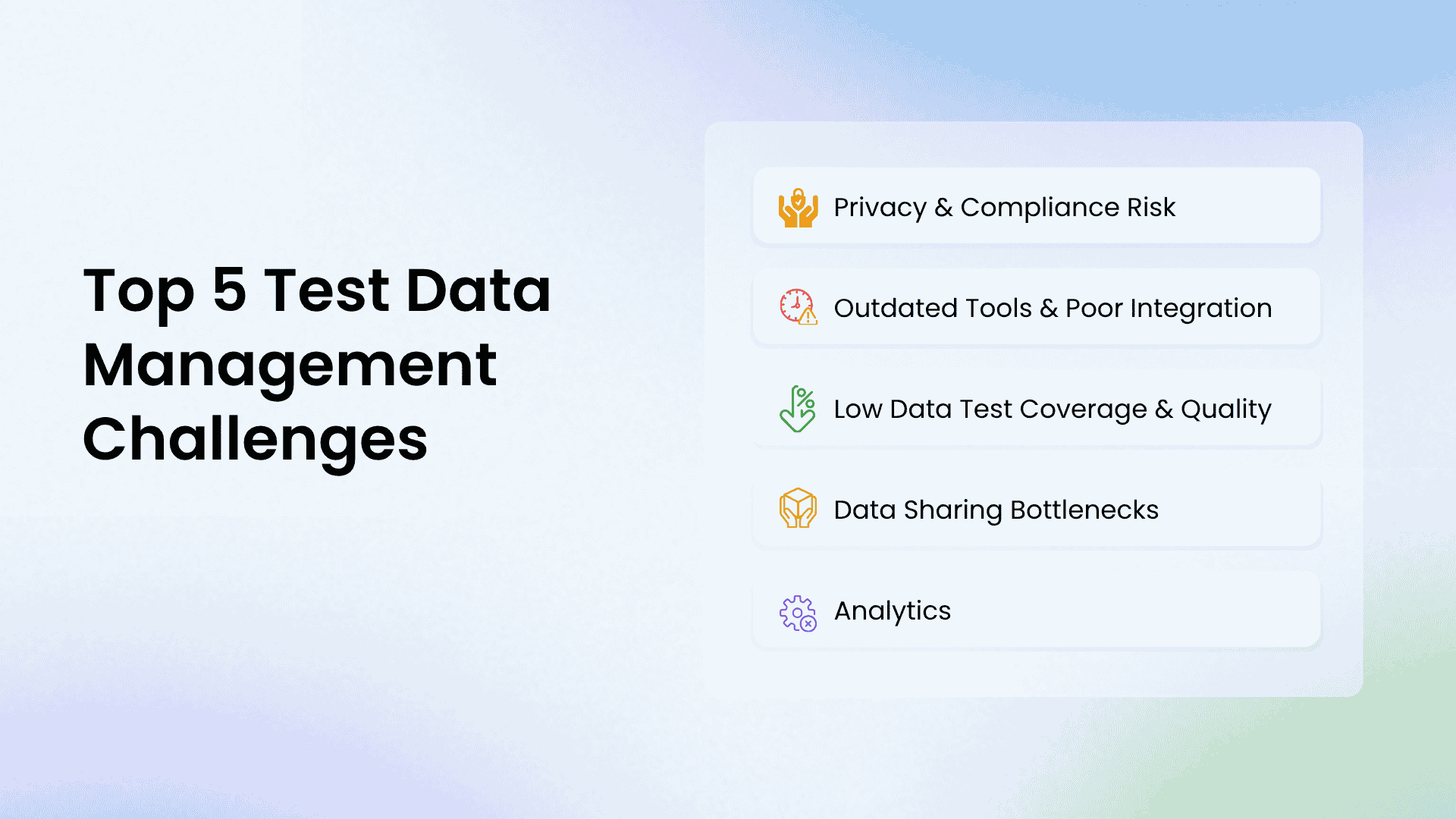 Top 5 Test Data Management Challenges

Privacy & Compliance Risk

Outdated Tools & Poor Integration

Low Data Test Coverage & Quality

Data Sharing Bottlenecks

Analytics